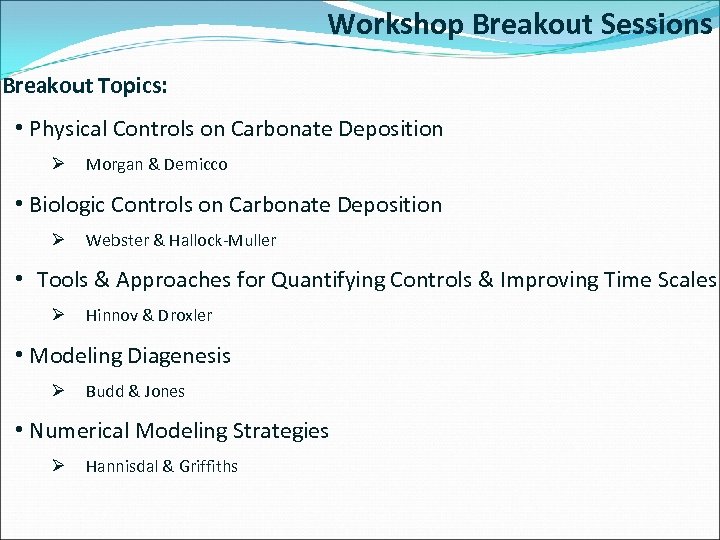 Workshop Breakout Sessions

Breakout Topics:

• Physical Controls on Carbonate Deposition

➢ Morgan & Demicco

• Biologic Controls on Carbonate Deposition

➢ Webster & Hallock-Muller

• Tools & Approaches for Quantifying Controls & Improving Time Scales

➢ Hinnov & Droxler

• Modeling Diagenesis

➢ Budd & Jones

• Numerical Modeling Strategies

➢ Hannisdal & Griffiths